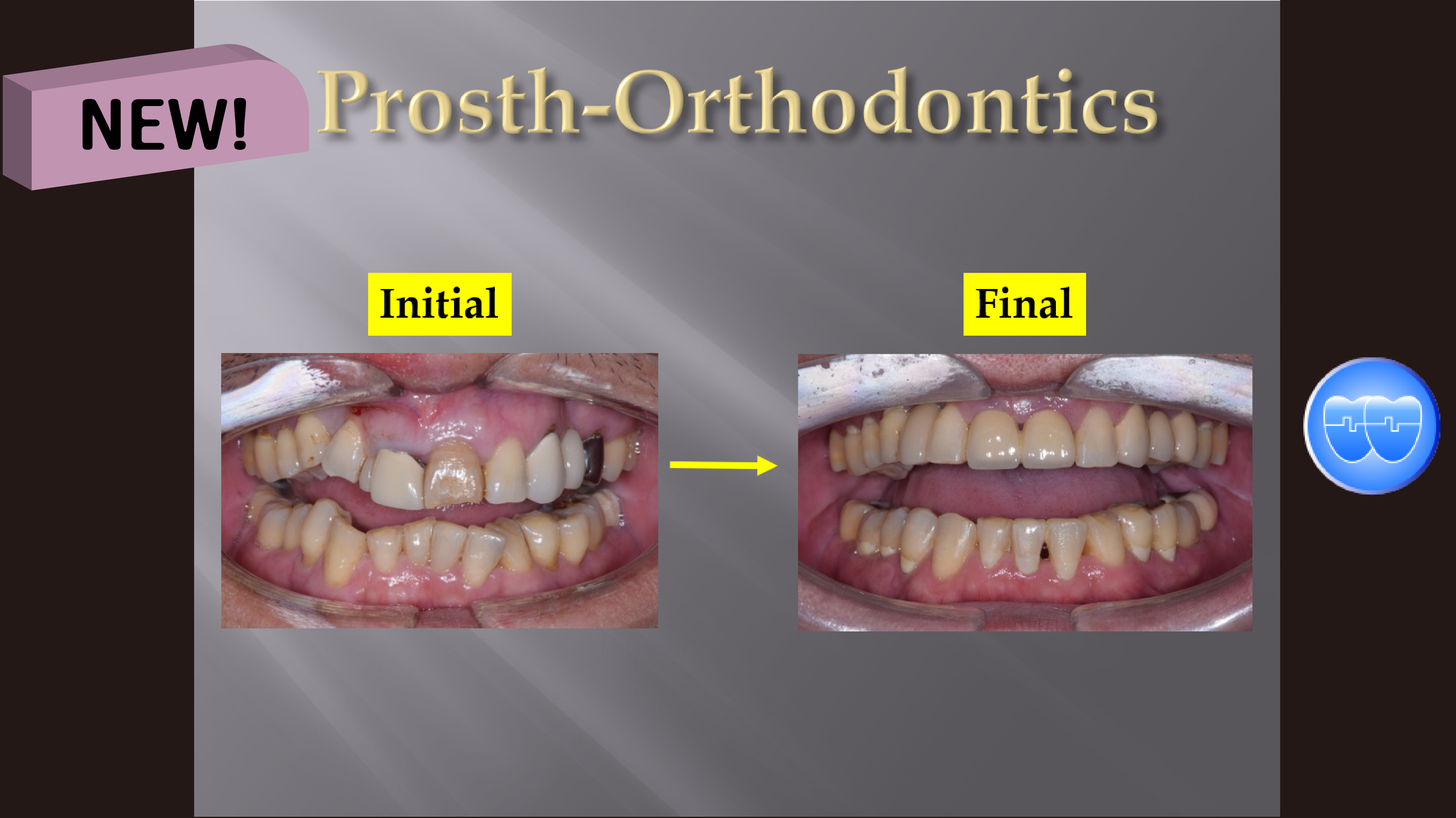 NEW!

Prosth-Orthodontics

Initial

Final